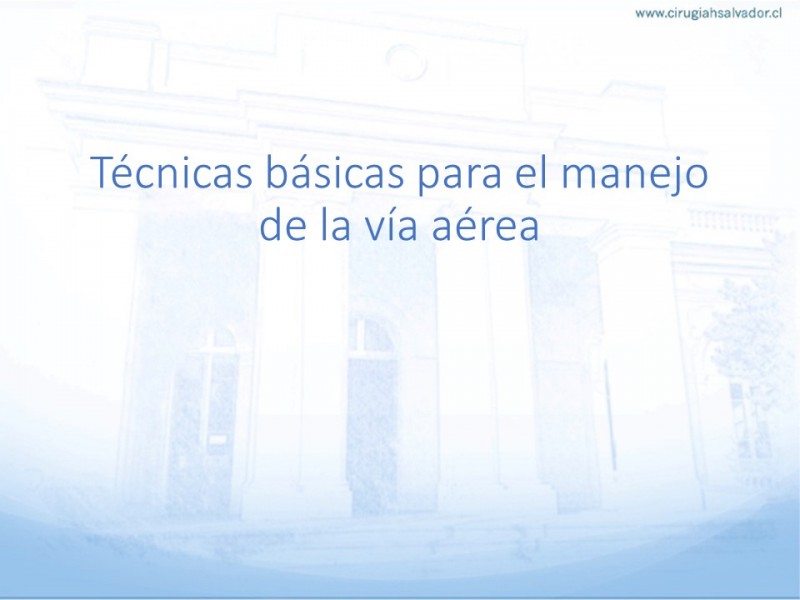 www.cirugiahsalvador.cl

Técnicas básicas para el manejo de la vía aérea